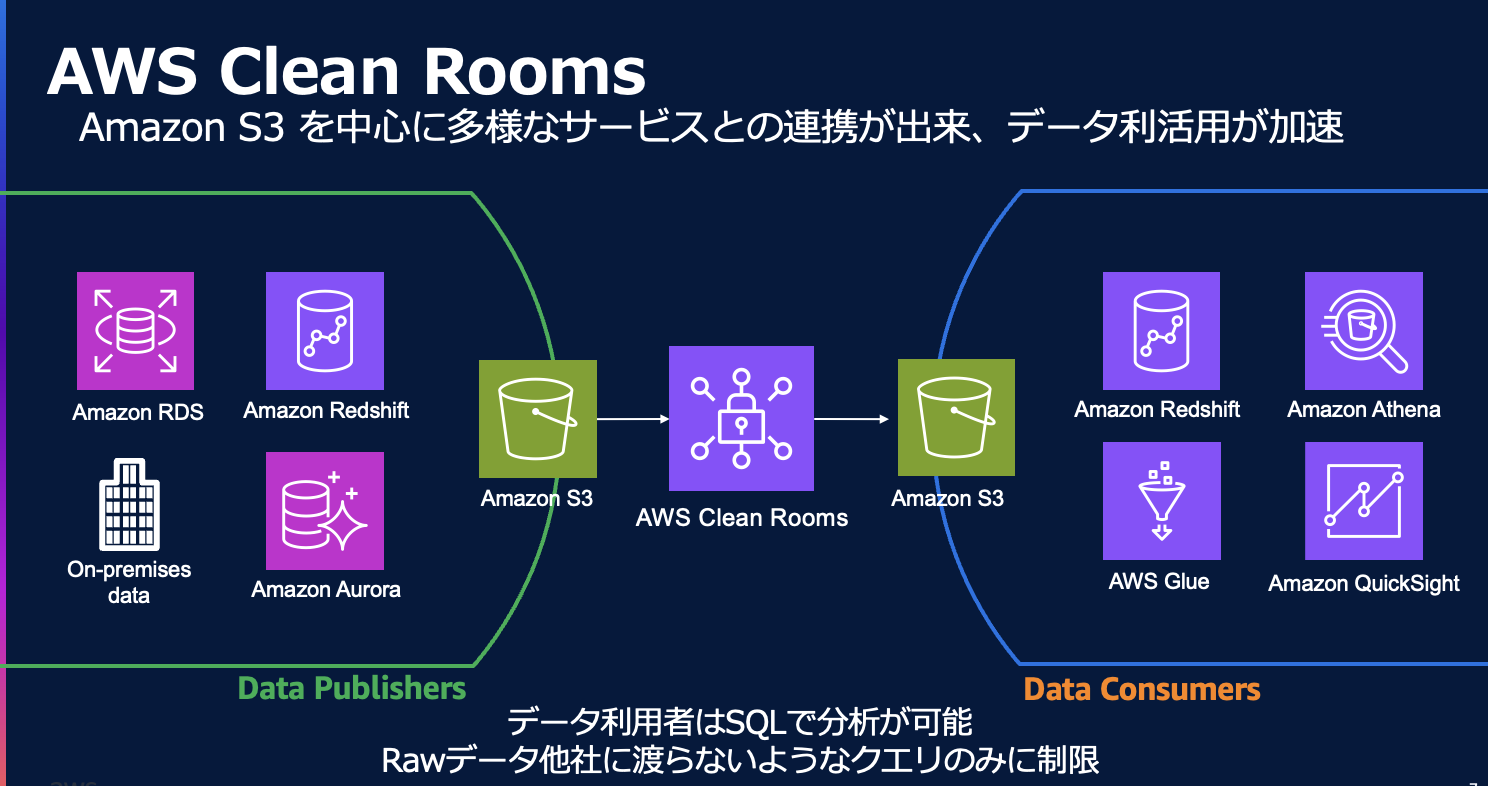 AWS Clean Rooms
Amazon S3 を中心に多様なサービスとの連携が出来、データ利活用が加速

Amazon RDS
Amazon Redshift
On-premises data
Amazon Aurora

Amazon S3
AWS Clean Rooms
Amazon S3

Amazon Redshift
Amazon Athena
AWS Glue
Amazon QuickSight

Data Publishers
Data Consumers

データ利用者はSQLで分析が可能
Rawデータ他社に渡らないようなクエリのみに制限